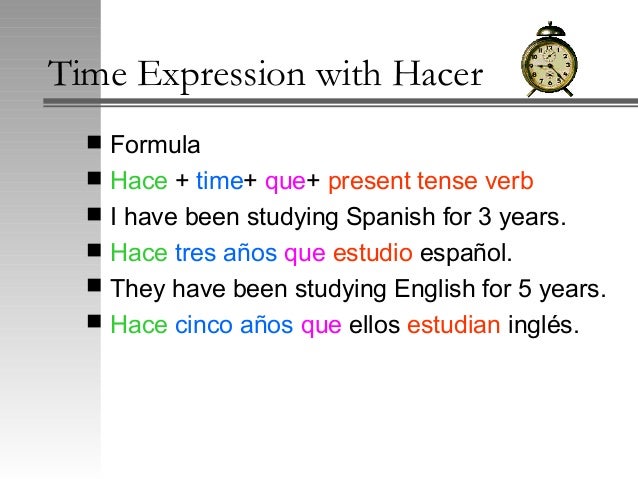 Time Expression with Hacer

- Formula
- Hace + time+ que+ present tense verb
- I have been studying Spanish for 3 years.
- Hace tres años que estudio español.
- They have been studying English for 5 years.
- Hace cinco años que ellos estudian inglés.